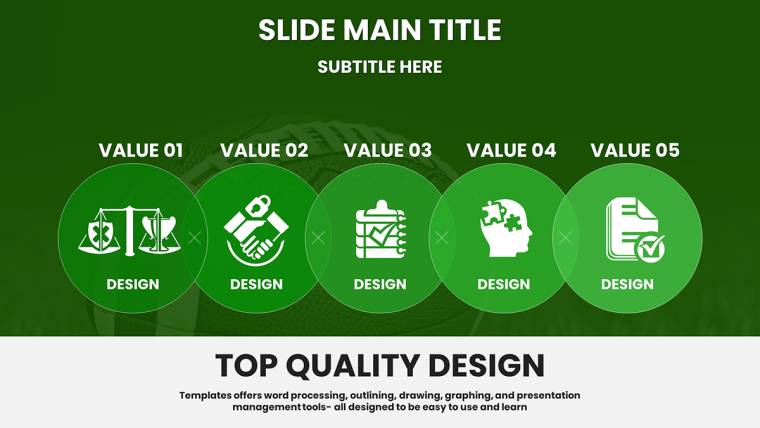 SLIDE MAIN TITLE

SUBTITLE HERE

VALUE 01

DESIGN

VALUE 02

DESIGN

VALUE 03

DESIGN

VALUE 04

DESIGN

VALUE 05

DESIGN

TOP QUALITY DESIGN

Templates offers word processing, outlining, drawing, graphing, and presentation management tools- all designed to be easy to use and learn